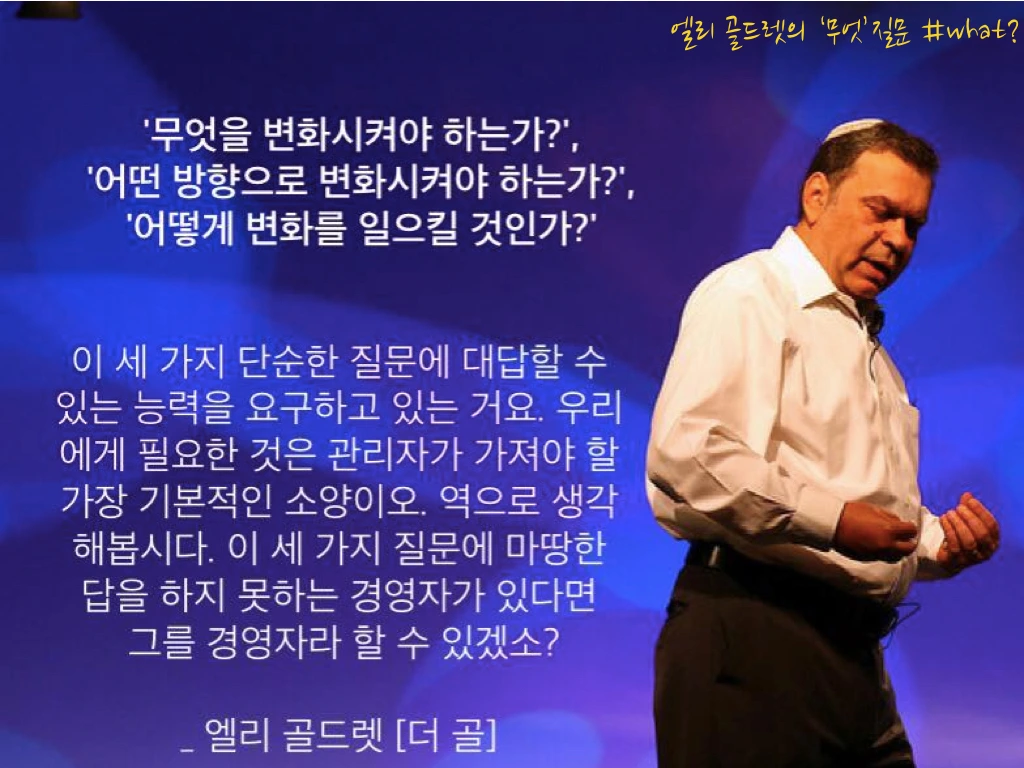 엘리 골드렛의 '무엇'질문 #what?

'무엇을 변화시켜야 하는가?',
'어떤 방향으로 변화시켜야 하는가?',
'어떻게 변화를 일으킬 것인가?'

이 세 가지 단순한 질문에 대답할 수 있는 능력을 요구하고 있는 거요. 우리에게 필요한 것은 관리자가 가져야 할 가장 기본적인 소양이오. 역으로 생각해봅시다. 이 세 가지 질문에 마땅한 답을 하지 못하는 경영자가 있다면 그를 경영자라 할 수 있겠소?

_ 엘리 골드렛 [더 골]